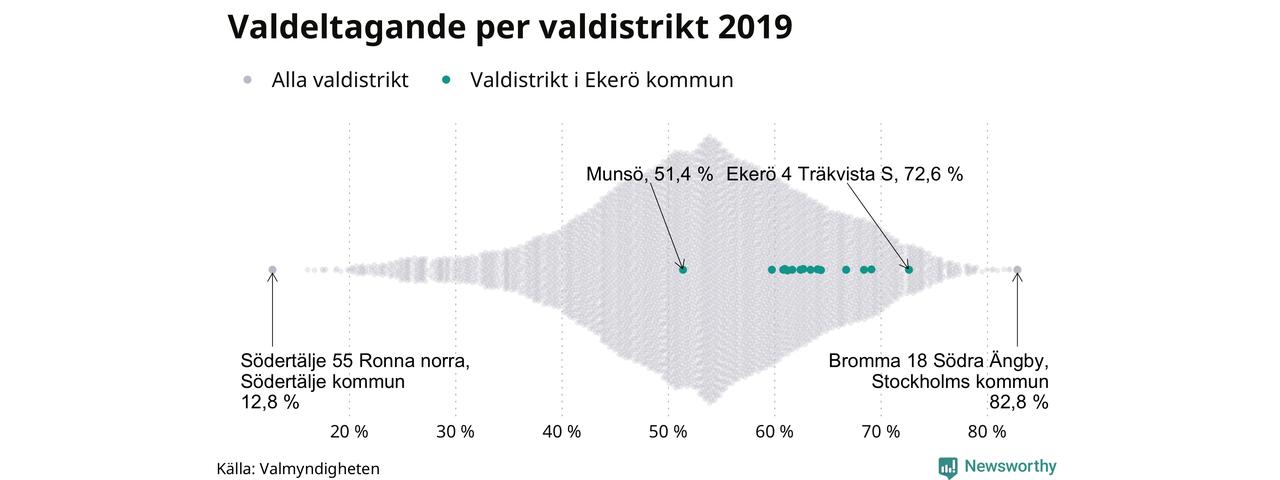 Valdeltagande per valdistrikt 2019

Alla valdistrikt   Valdistrikt i Ekerö kommun

Munsö, 51,4 %

Ekerö 4 Träkvista S, 72,6 %

Södertälje 55 Ronna norra, Södertälje kommun 12,8 %

Bromma 18 Södra Ängby, Stockholms kommun 82,8 %

20 %   30 %   40 %   50 %   60 %   70 %   80 %

Källa: Valmyndigheten

Newsworthy